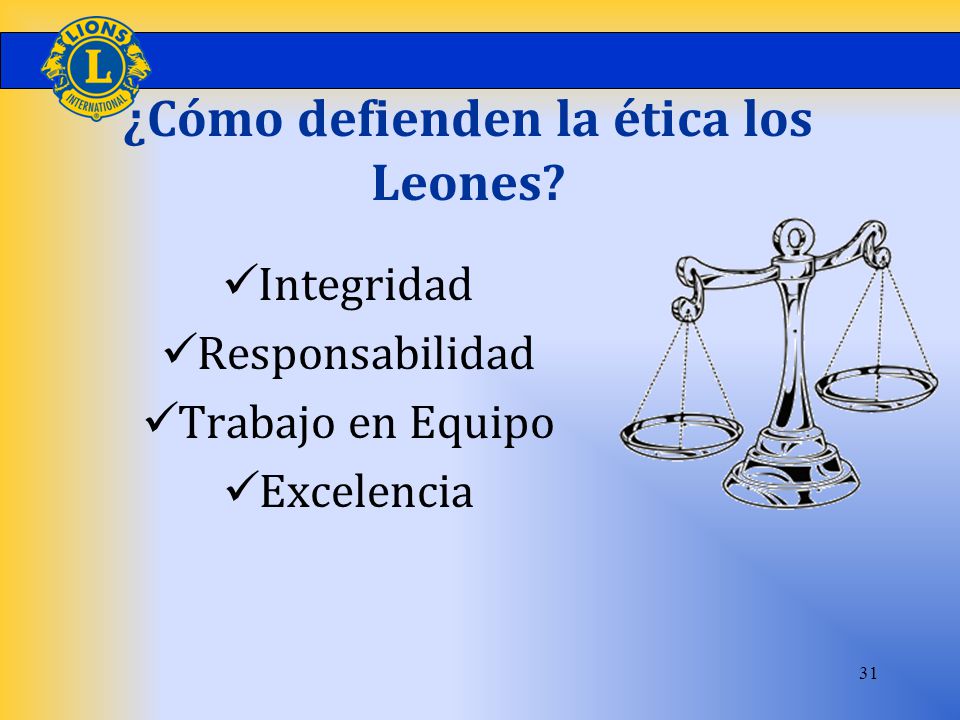 LIONS
L
INTERNATIONAL

¿Cómo defienden la ética los Leones?

✓Integridad
✓Responsabilidad
✓Trabajo en Equipo
✓Excelencia

31